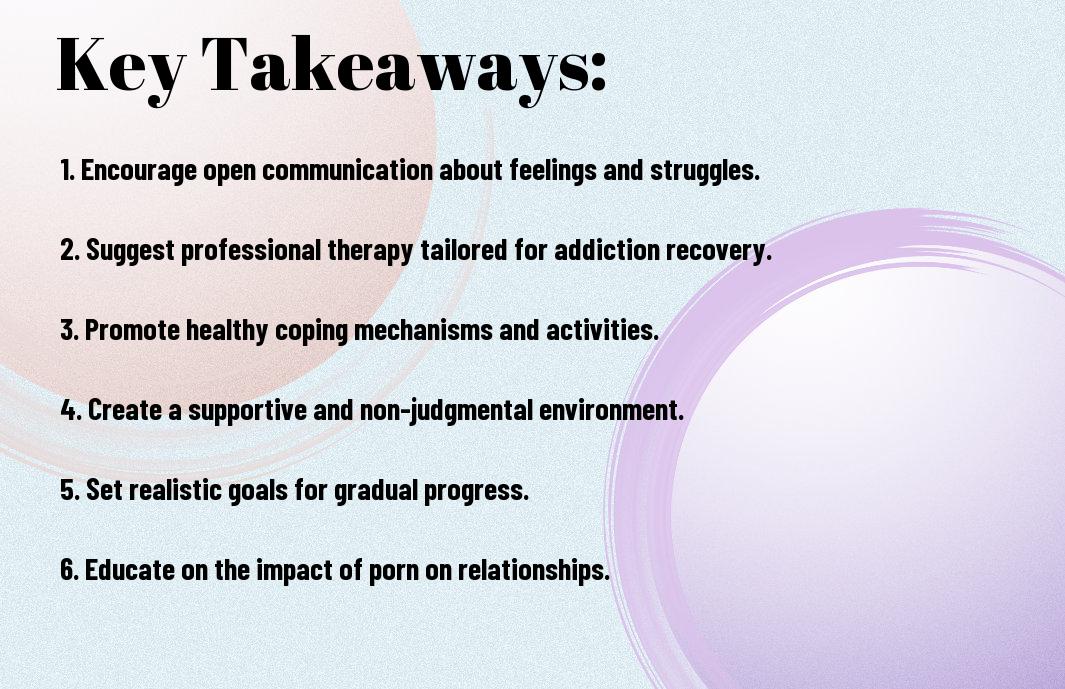 Key Takeaways:

1. Encourage open communication about feelings and struggles.

2. Suggest professional therapy tailored for addiction recovery.

3. Promote healthy coping mechanisms and activities.

4. Create a supportive and non-judgmental environment.

5. Set realistic goals for gradual progress.

6. Educate on the impact of porn on relationships.